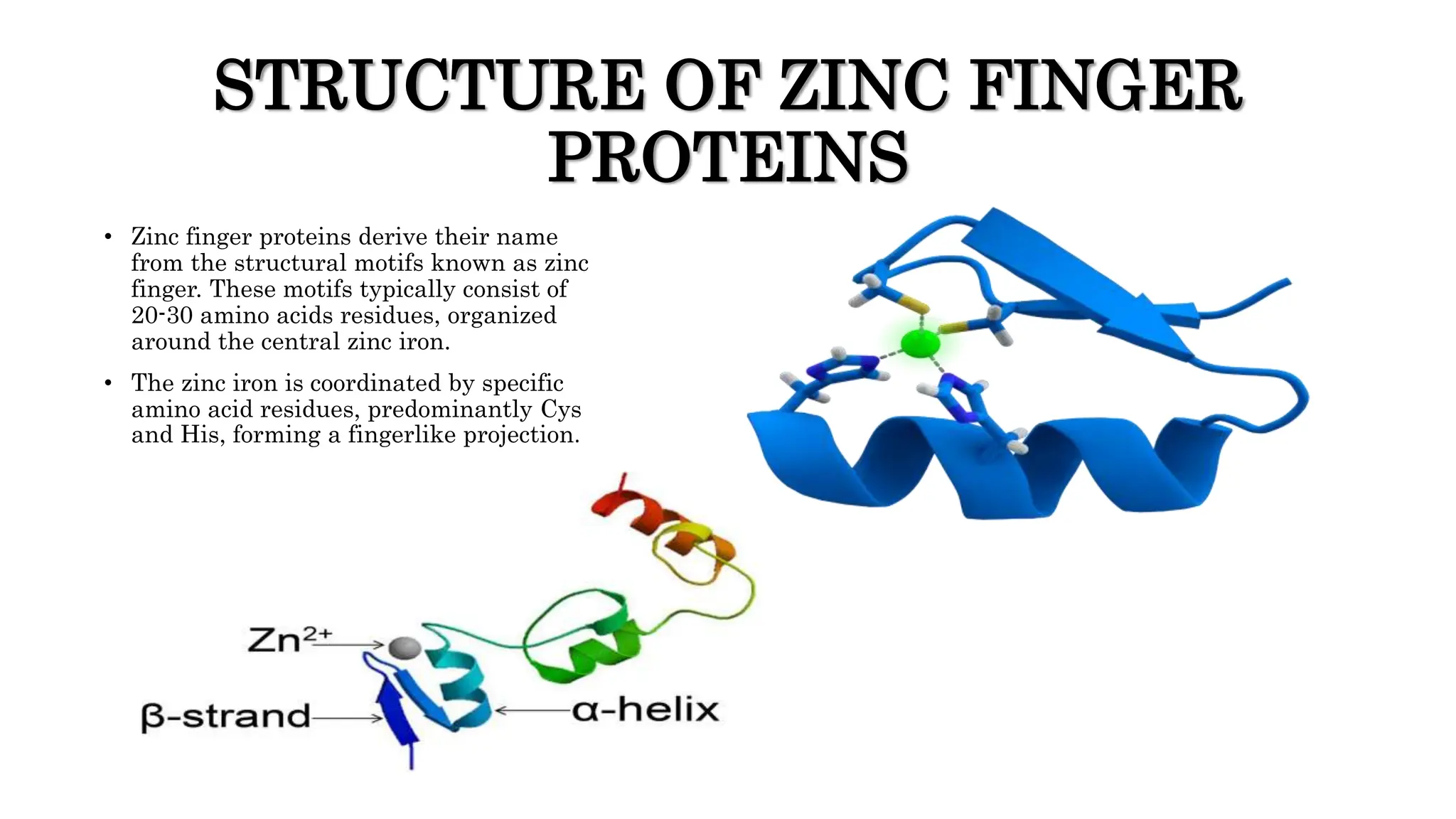 STRUCTURE OF ZINC FINGER PROTEINS

• Zinc finger proteins derive their name from the structural motifs known as zinc finger. These motifs typically consist of 20-30 amino acids residues, organized around the central zinc iron.

• The zinc iron is coordinated by specific amino acid residues, predominantly Cys and His, forming a fingerlike projection.

$Zn^{2+}$

β-strand

α-helix